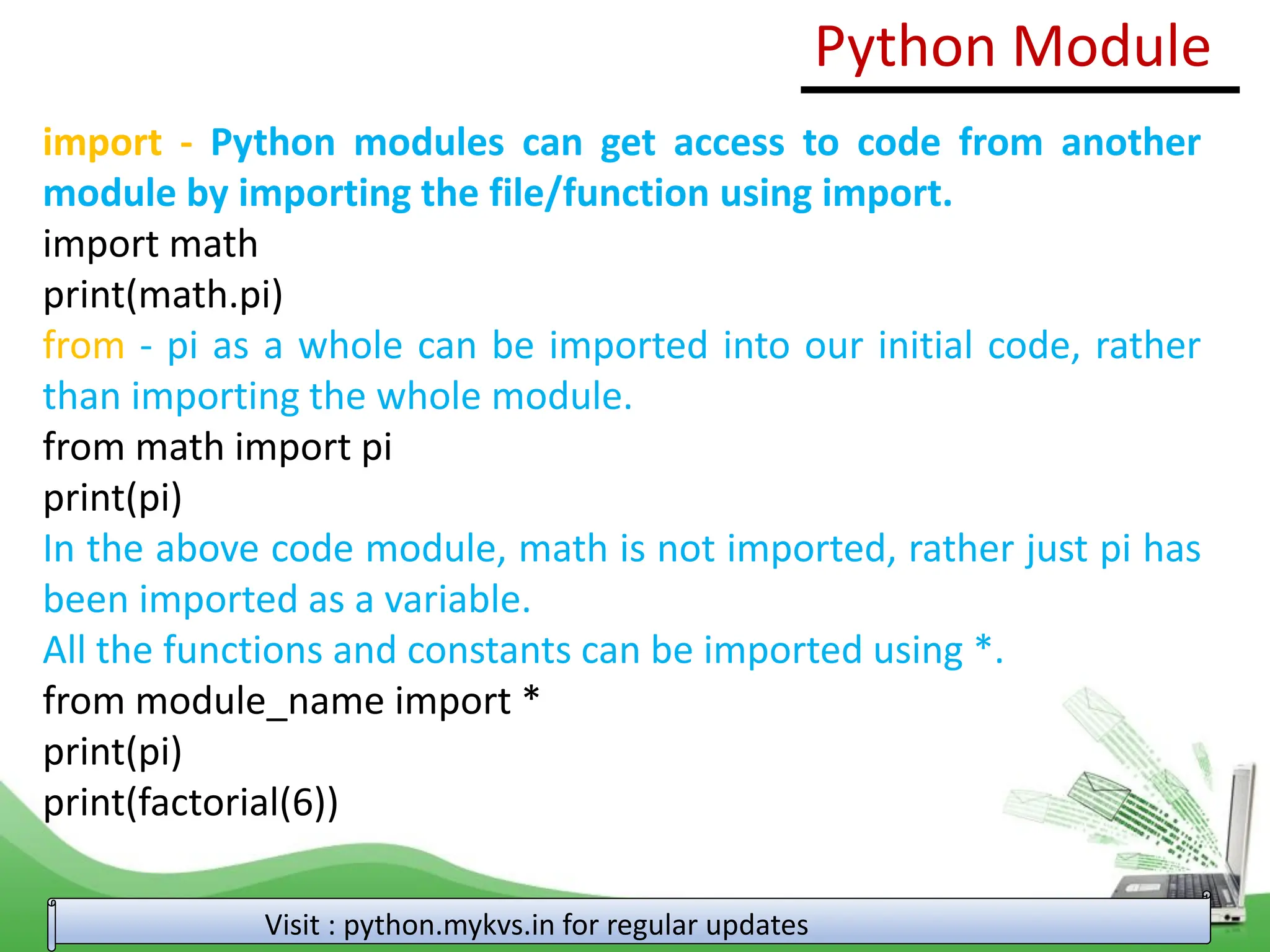 Python Module

import - Python modules can get access to code from another module by importing the file/function using import.

import math
print(math.pi)

from - pi as a whole can be imported into our initial code, rather than importing the whole module.

from math import pi
print(pi)

In the above code module, math is not imported, rather just pi has been imported as a variable.

All the functions and constants can be imported using *.

from module_name import *
print(pi)
print(factorial(6))

Visit : python.mykvs.in for regular updates